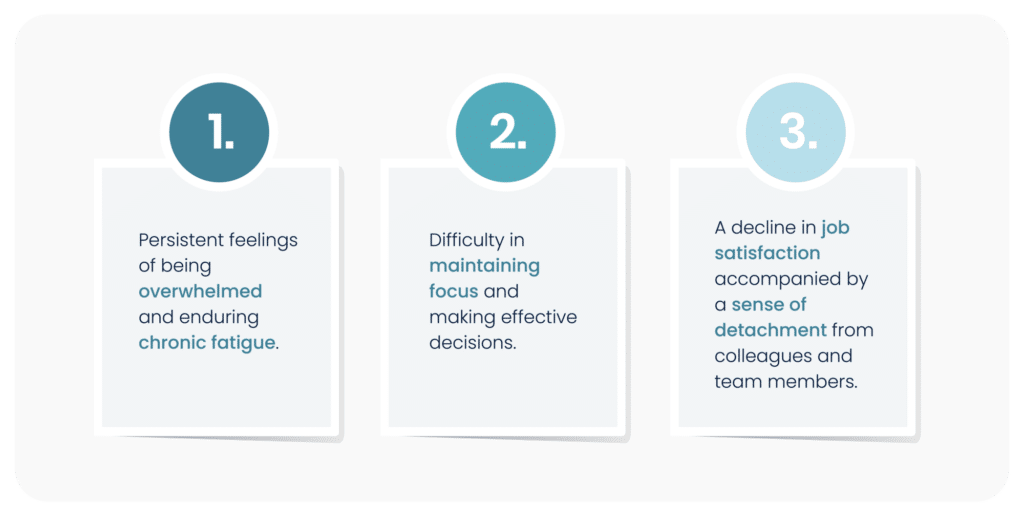 1.

Persistent feelings of being overwhelmed and enduring chronic fatigue.

2.

Difficulty in maintaining focus and making effective decisions.

3.

A decline in job satisfaction accompanied by a sense of detachment from colleagues and team members.